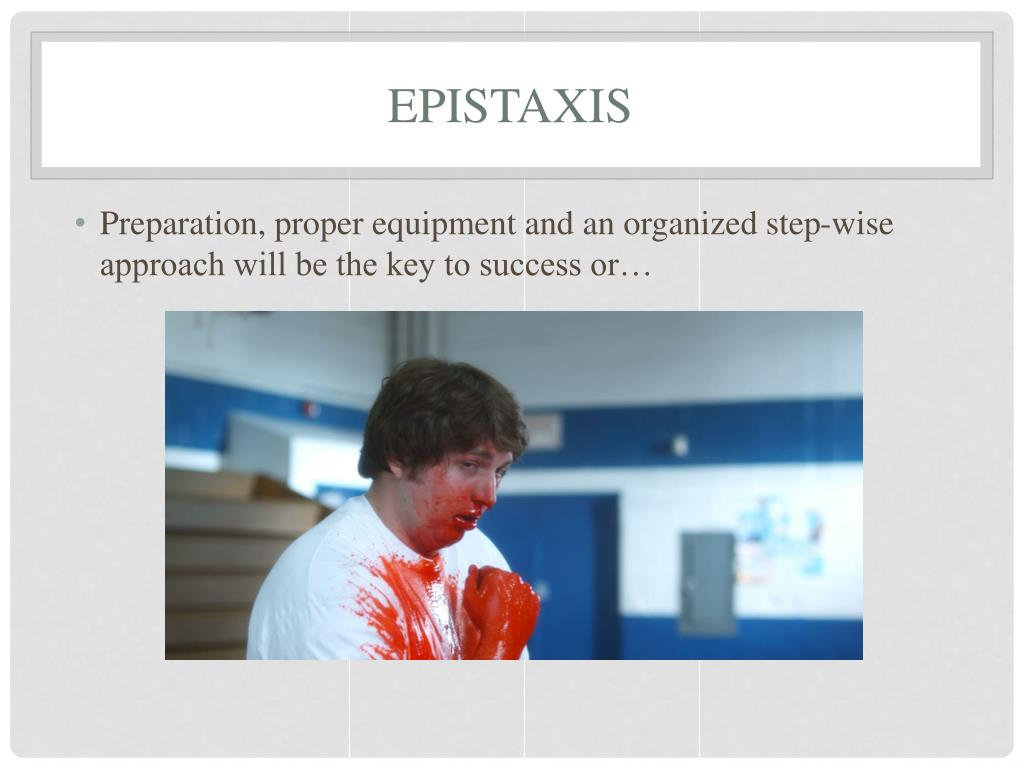 EPISTAXIS

• Preparation, proper equipment and an organized step-wise approach will be the key to success or…